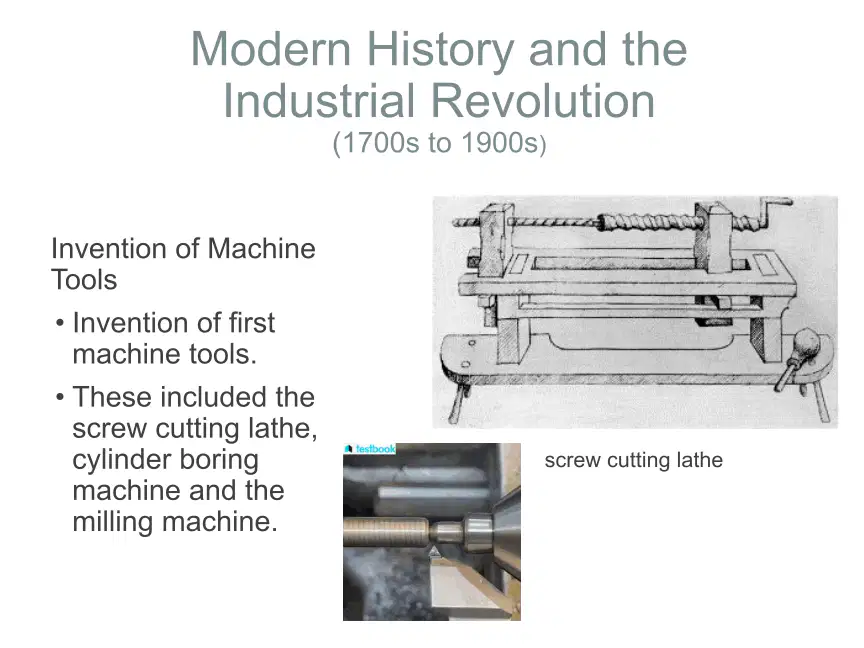 Modern History and the Industrial Revolution
(1700s to 1900s)

Invention of Machine Tools

• Invention of first machine tools.
• These included the screw cutting lathe, cylinder boring machine and the milling machine.

testbook

screw cutting lathe